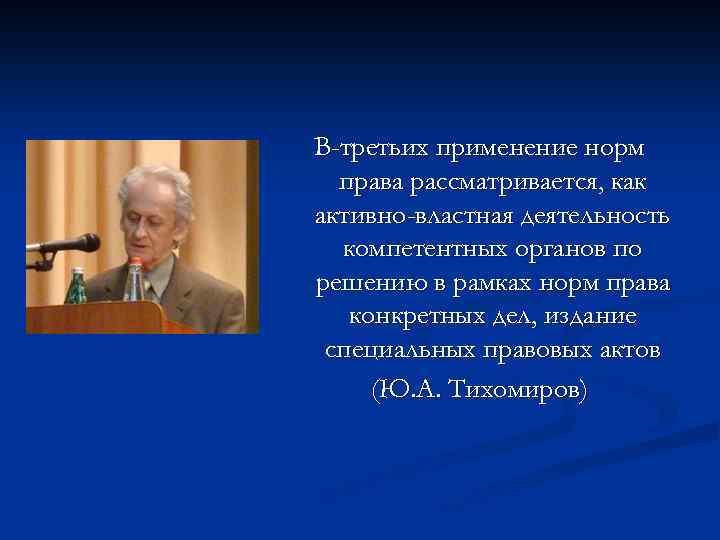 В-третьих применение норм права рассматривается, как активно-властная деятельность компетентных органов по решению в рамках норм права конкретных дел, издание специальных правовых актов

(Ю.А. Тихомиров)